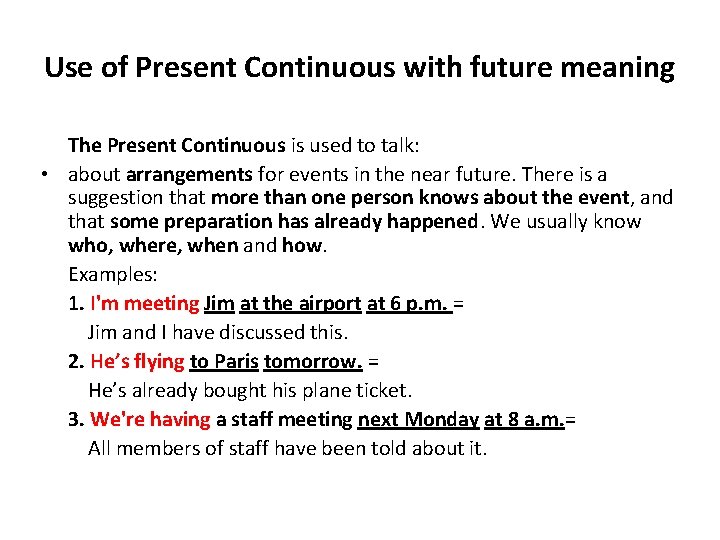 Use of Present Continuous with future meaning

The Present Continuous is used to talk:

• about arrangements for events in the near future. There is a suggestion that more than one person knows about the event, and that some preparation has already happened. We usually know who, where, when and how.

Examples:

1. I'm meeting Jim at the airport at 6 p.m. = Jim and I have discussed this.

2. He's flying to Paris tomorrow. = He's already bought his plane ticket.

3. We're having a staff meeting next Monday at 8 a.m.= All members of staff have been told about it.